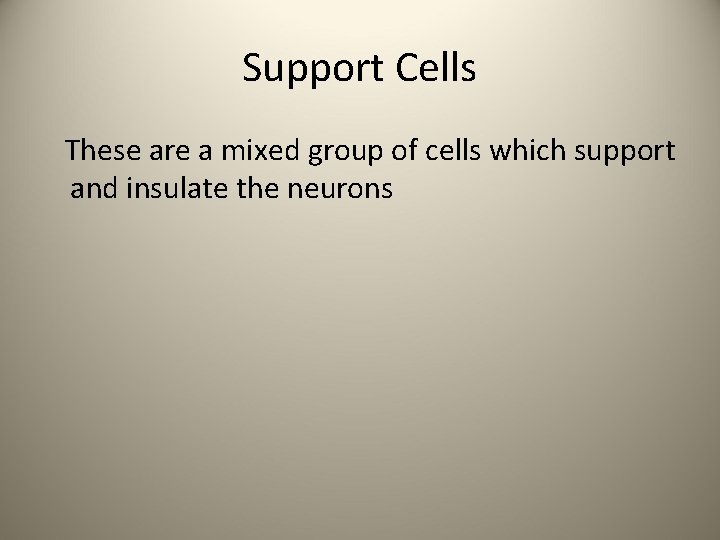 Support Cells

These are a mixed group of cells which support and insulate the neurons